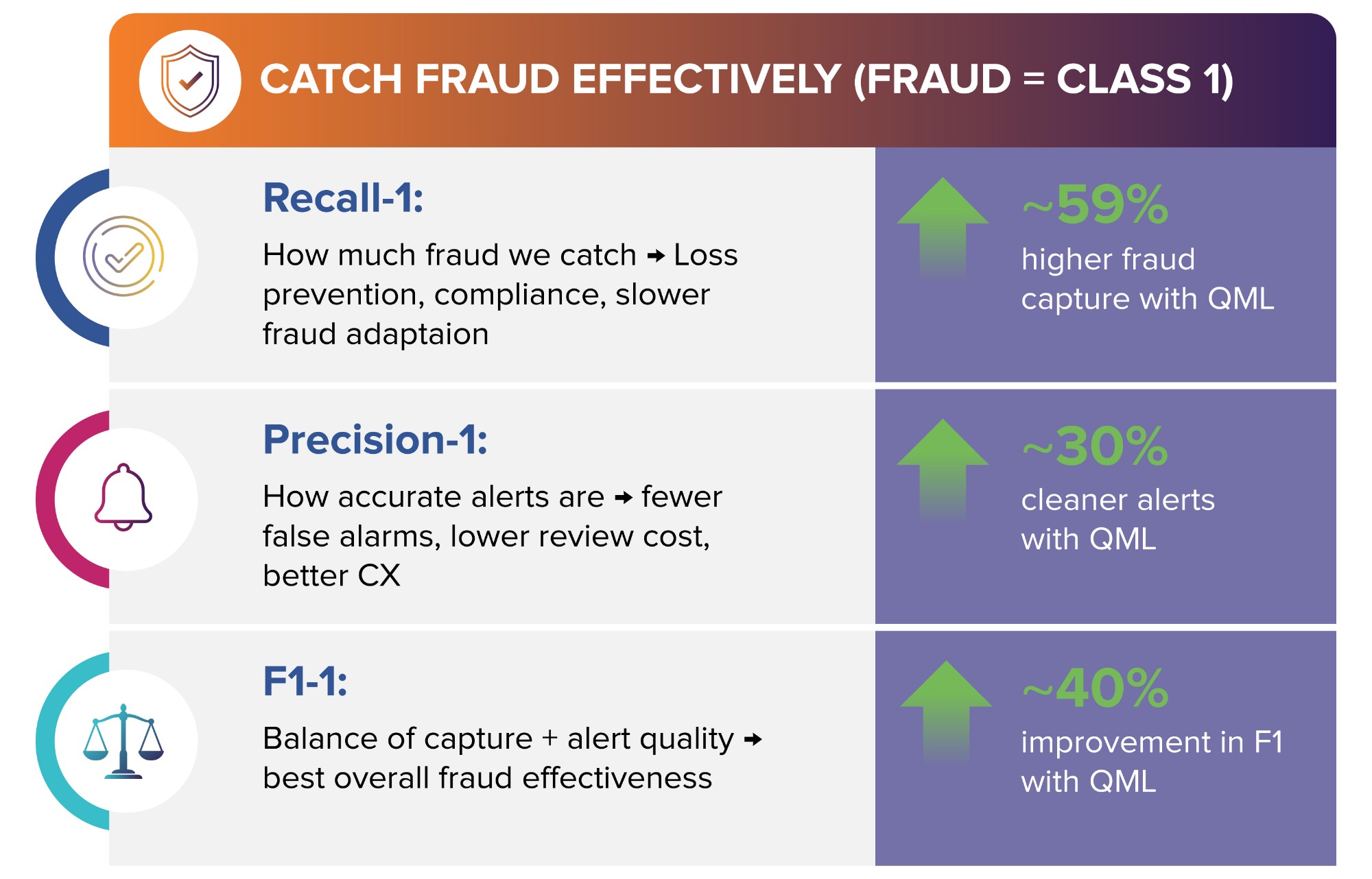 CATCH FRAUD EFFECTIVELY (FRAUD = CLASS 1)

Recall-1:

How much fraud we catch → Loss prevention, compliance, slower fraud adaptaion

~59%

higher fraud capture with QML

Precision-1:

How accurate alerts are → fewer false alarms, lower review cost, better CX

~30%

cleaner alerts with QML

F1-1:

Balance of capture + alert quality → best overall fraud effectiveness

~40%

improvement in F1 with QML